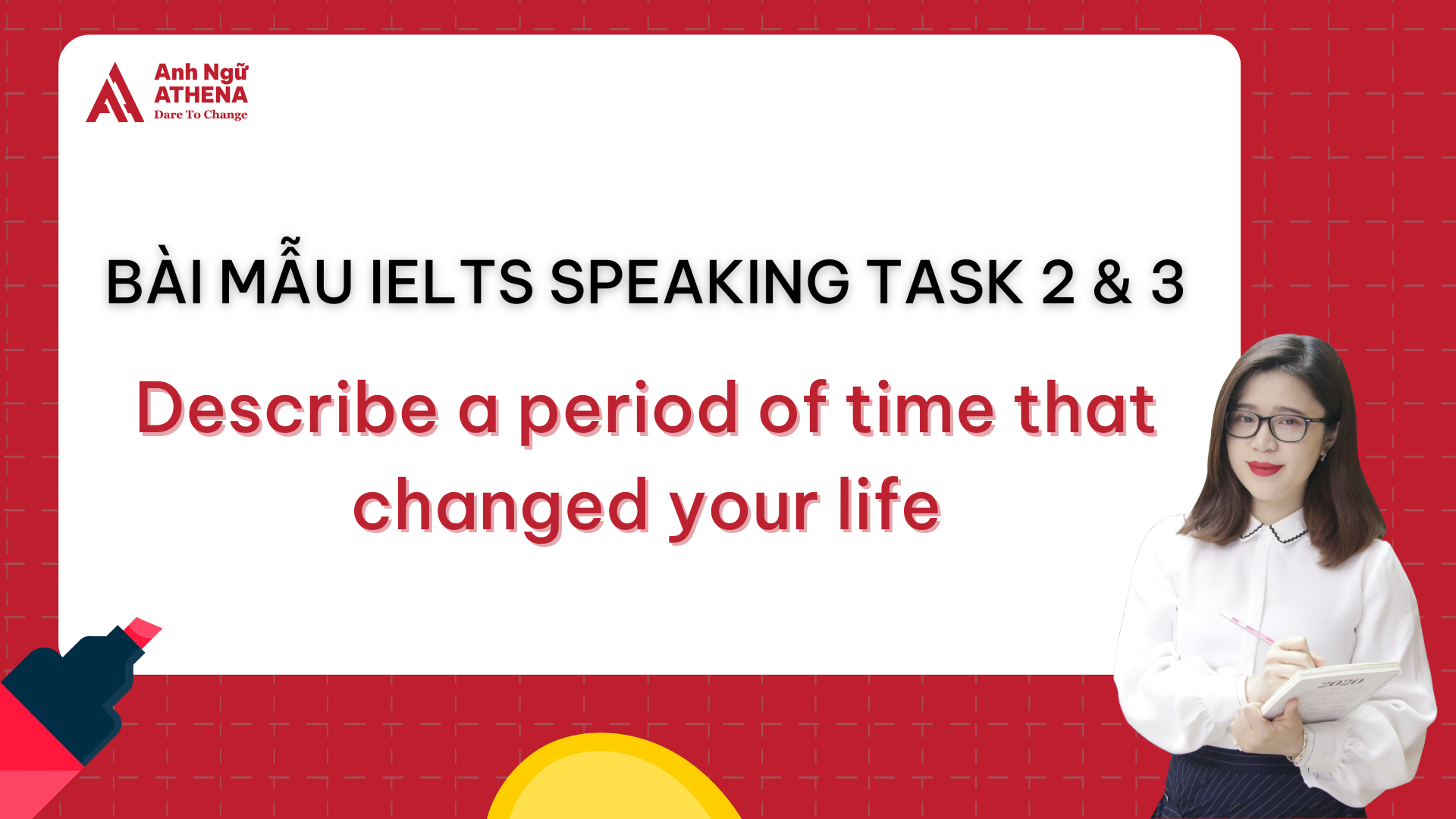 Anh Ngữ
ATHENA
Dare To Change

BÀI MẪU IELTS SPEAKING TASK 2 & 3

Describe a period of time that changed your life

2020